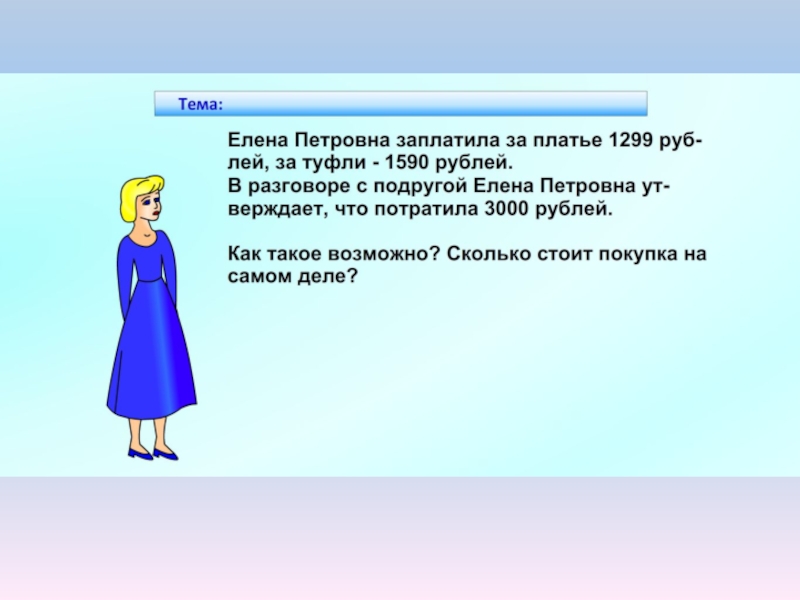 Тема:

Елена Петровна заплатила за платье 1299 рублей, за туфли - 1590 рублей.
В разговоре с подругой Елена Петровна утверждает, что потратила 3000 рублей.

Как такое возможно? Сколько стоит покупка на самом деле?